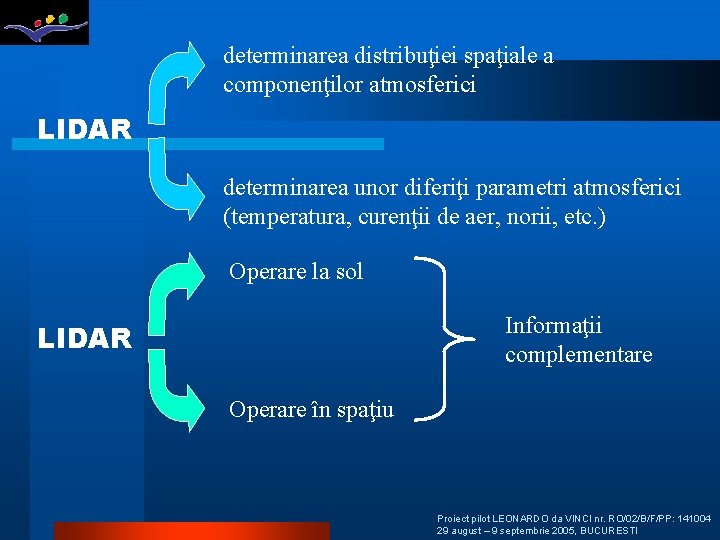 LIDAR

determinarea distribuţiei spaţiale a componenţilor atmosferici

determinarea unor diferiţi parametri atmosferici (temperatura, curenţii de aer, norii, etc.)

LIDAR

Operare la sol

Operare în spaţiu

Informaţii complementare

Proiect pilot LEONARDO da VINCI nr. RO/02/B/F/PP: 141004
29 august – 9 septembrie 2005, BUCURESTI